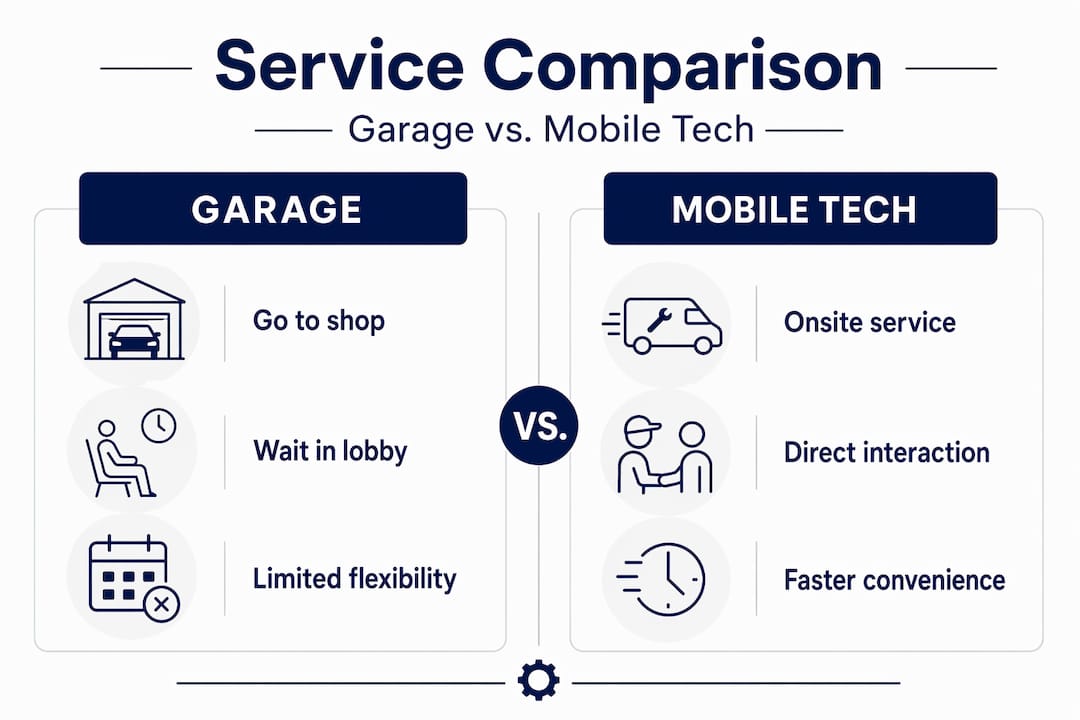 Service Comparison

Garage vs. Mobile Tech

GARAGE

Go to shop

Wait in lobby

Limited flexibility

VS.

MOBILE TECH

Onsite service

Direct interaction

Faster convenience